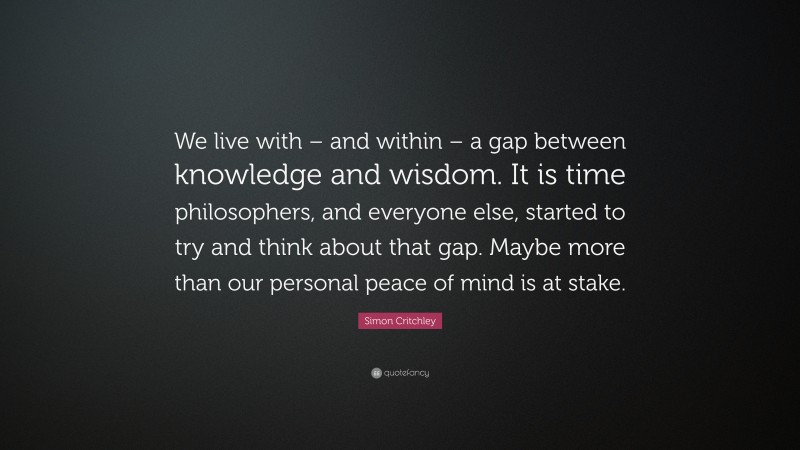 We live with – and within – a gap between knowledge and wisdom. It is time philosophers, and everyone else, started to try and think about that gap. Maybe more than our personal peace of mind is at stake.

Simon Critchley

quotefancy